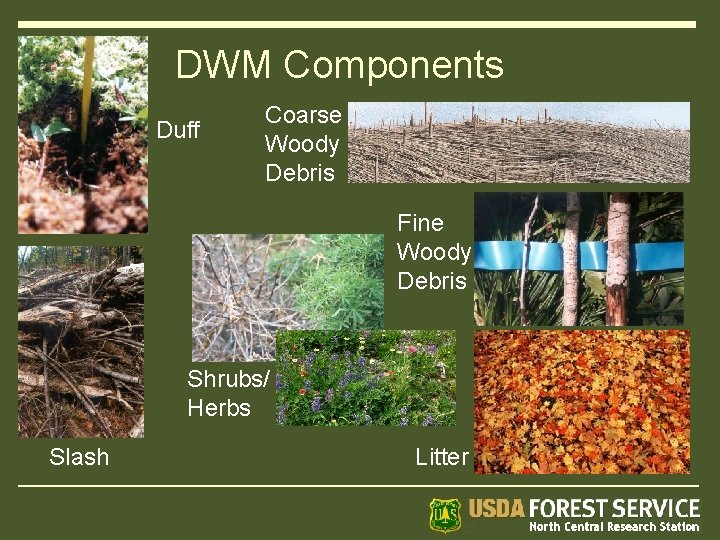 DWM Components

Duff

Coarse Woody Debris

Fine Woody Debris

Shrubs/ Herbs

Slash

Litter

USDA FOREST SERVICE
North Central Research Station